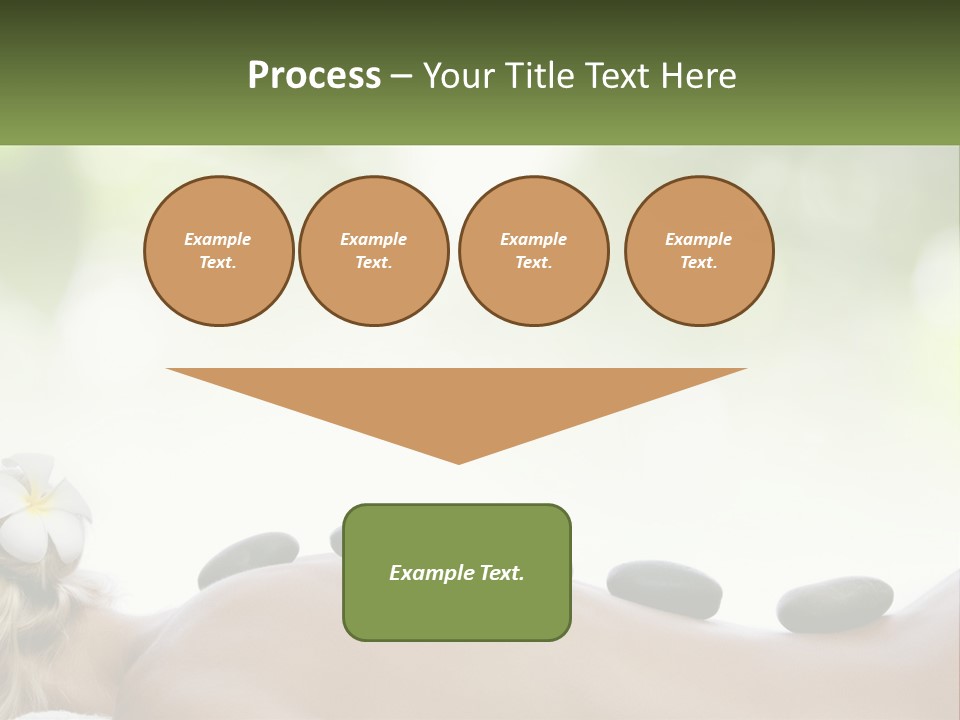 Process – Your Title Text Here

Example Text.

Example Text.

Example Text.

Example Text.

Example Text.